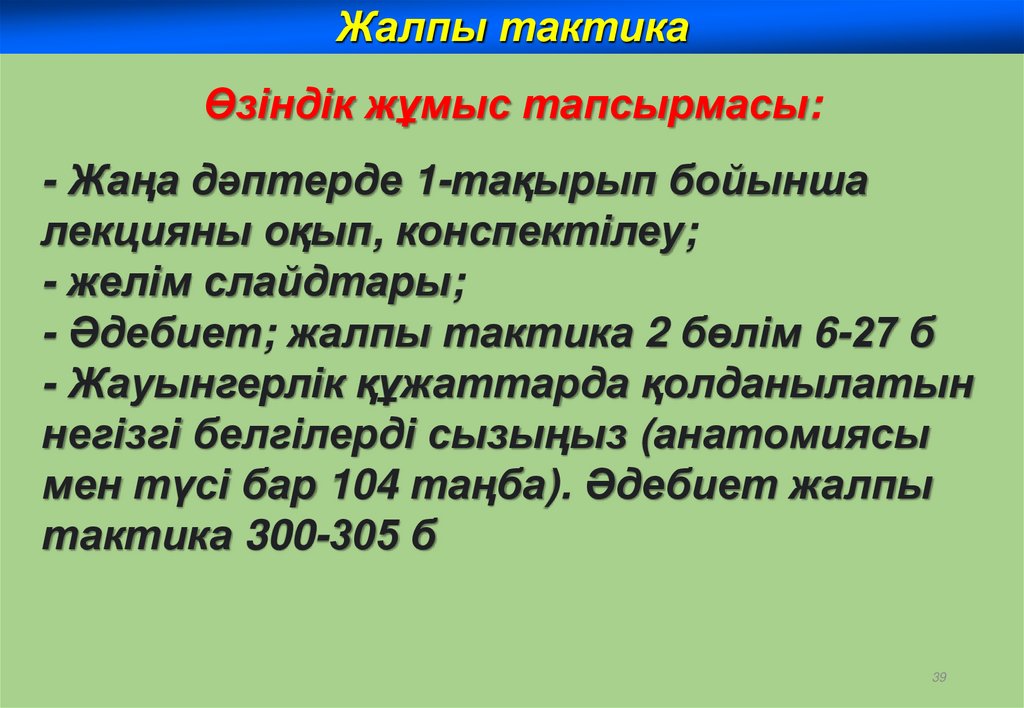 Жалпы тактика

Өзіндік жұмыс тапсырмасы:

- Жаңа дәптерде 1-тақырып бойынша лекцияны оқып, конспектілеу;
- желім слайдтары;
- Әдебиет; жалпы тактика 2 бөлім 6-27 б
- Жауынгерлік құжаттарда қолданылатын негізгі белгілерді сызыңыз (анатомиясы мен түсі бар 104 таңба). Әдебиет жалпы тактика 300-305 б

39